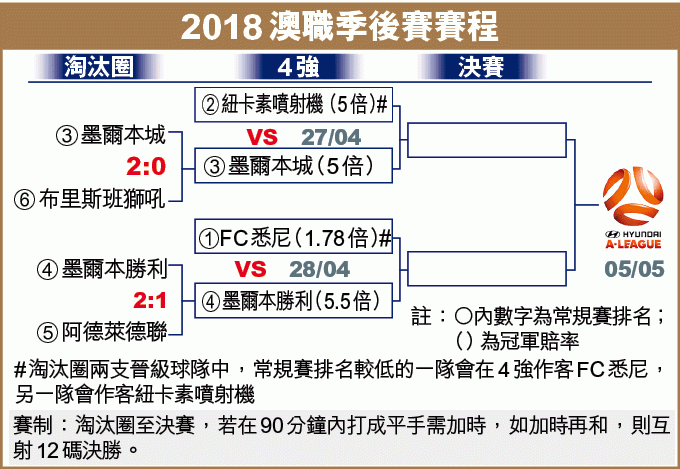 2018 澳職季後賽賽程

淘汰圈

4強

決賽

③墨爾本城

2:0

⑥布里斯班獅吼

④墨爾本勝利

2:1

⑤阿德萊德聯

②紐卡素噴射機（5倍）#

VS 27/04

③墨爾本城（5倍）

①FC悉尼（1.78倍）#

VS 28/04

④墨爾本勝利（5.5倍）

HYUNDAI A-LEAGUE

05/05

註：○內數字為常規賽排名；（）為冠軍賠率

#淘汰圈兩支晉級球隊中，常規賽排名較低的一隊會在4強作客FC悉尼，另一隊會作客紐卡素噴射機

賽制：淘汰圈至決賽，若在90分鐘內打成平手需加時，如加時再和，則互射12碼決勝。